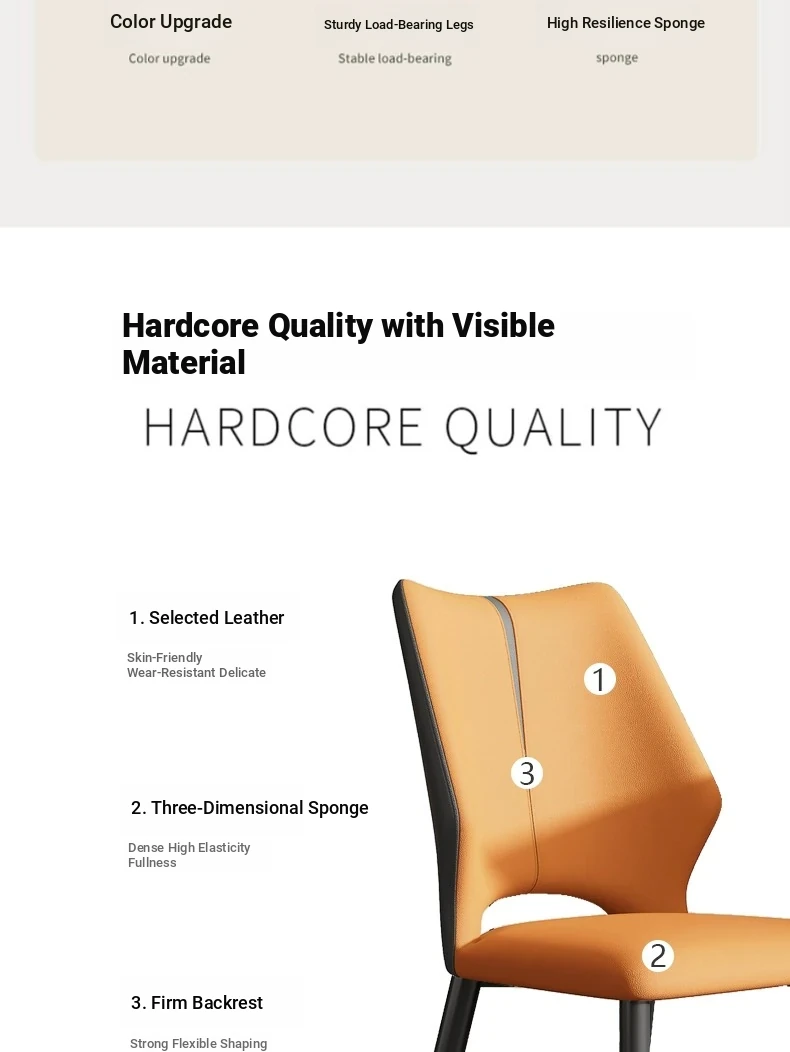 Color Upgrade
Color upgrade

Sturdy Load-Bearing Legs
Stable load-bearing

High Resilience Sponge
sponge

Hardcore Quality with Visible Material

HARDCORE QUALITY

1. Selected Leather
Skin-Friendly
Wear-Resistant Delicate

2. Three-Dimensional Sponge
Dense High Elasticity
Fullness

3. Firm Backrest
Strong Flexible Shaping

1
3
2